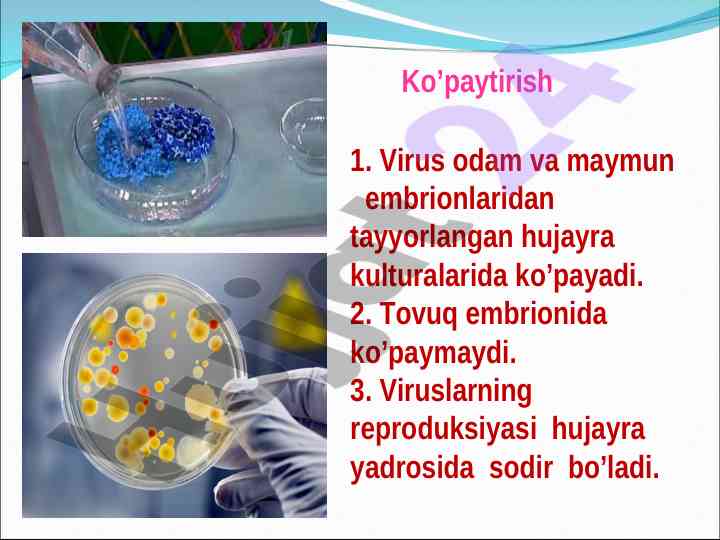 Ko’paytirish

1. Virus odam va maymun embrionlaridan tayyorlangan hujayra kulturalarida ko’payadi.
2. Tovuq embrionida ko’paymaydi.
3. Viruslarning reproduksiyasi hujayra yadrosida sodir bo’ladi.